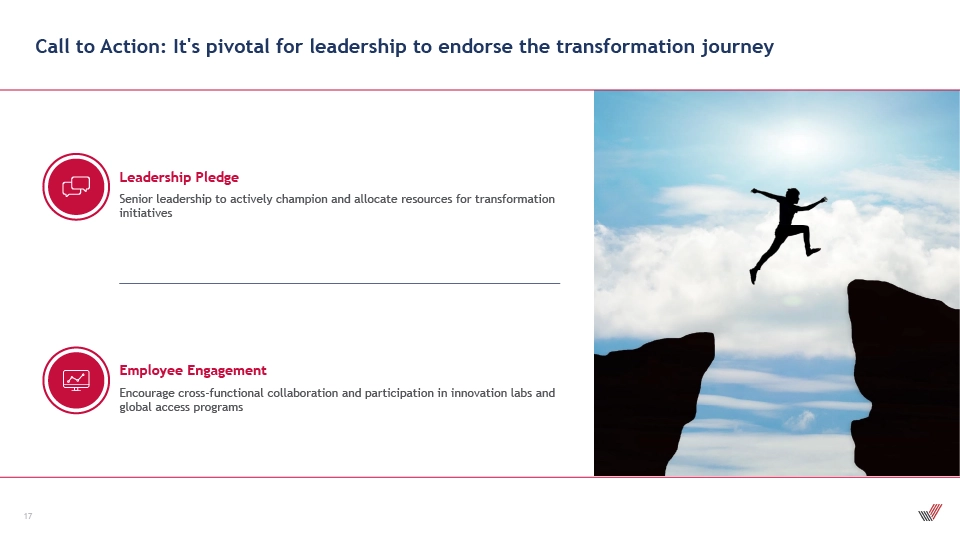 Call to Action: It's pivotal for leadership to endorse the transformation journey

Leadership Pledge

Senior leadership to actively champion and allocate resources for transformation initiatives

Employee Engagement

Encourage cross-functional collaboration and participation in innovation labs and global access programs

17